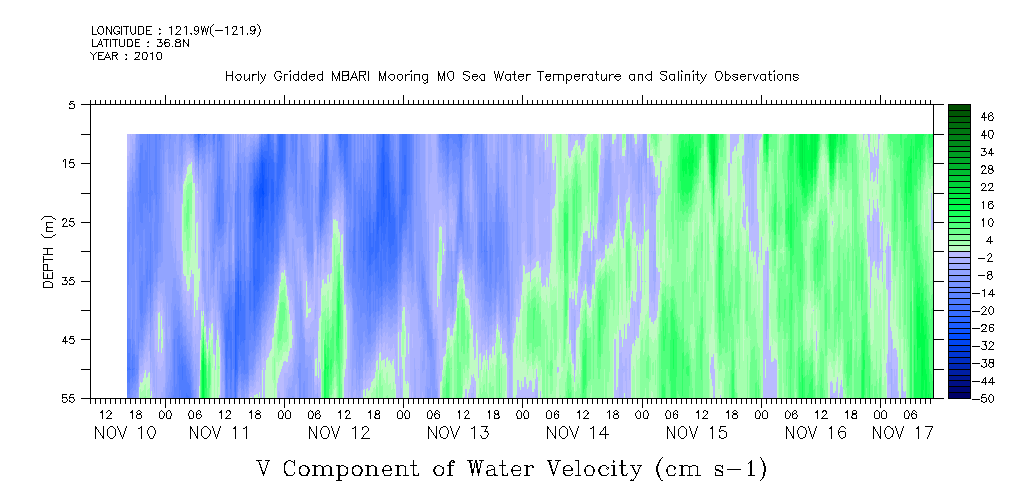 LONGITUDE : 121.9W(-121.9)
LATITUDE : 36.8N
YEAR : 2010

Hourly Gridded MBARI Mooring M0 Sea Water Temperature and Salinity Observations

DEPTH (m)

5
15
25
35
45
55

46
40
34
28
22
16
10
4
-2
-8
-14
-20
-26
-32
-38
-44
-50

12 18 00 06 12 18 00 06 12 18 00 06 12 18 00 06 12 18 00 06 12 18 00 06 12 18 00 06 12 18 00 06
NOV 10 NOV 11 NOV 12 NOV 13 NOV 14 NOV 15 NOV 16 NOV 17

V Component of Water Velocity (cm s-1)